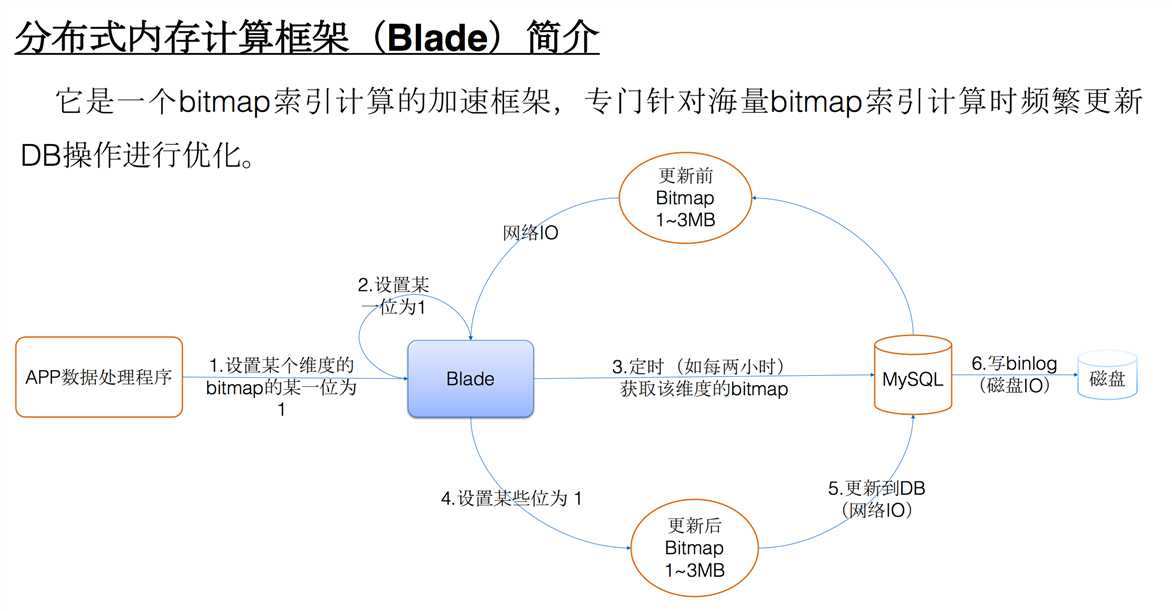 分布式内存计算框架（Blade）简介

它是一个bitmap索引计算的加速框架，专门针对海量bitmap索引计算时频繁更新DB操作进行优化。

更新前
Bitmap
1~3MB

网络IO

2.设置某一位为1

APP数据处理程序

1.设置某个维度的bitmap的某一位为1

Blade

3.定时（如每两小时）获取该维度的bitmap

MySQL

6.写binlog（磁盘IO）

磁盘

4.设置某些位为 1

5.更新到DB（网络IO）

更新后
Bitmap
1~3MB